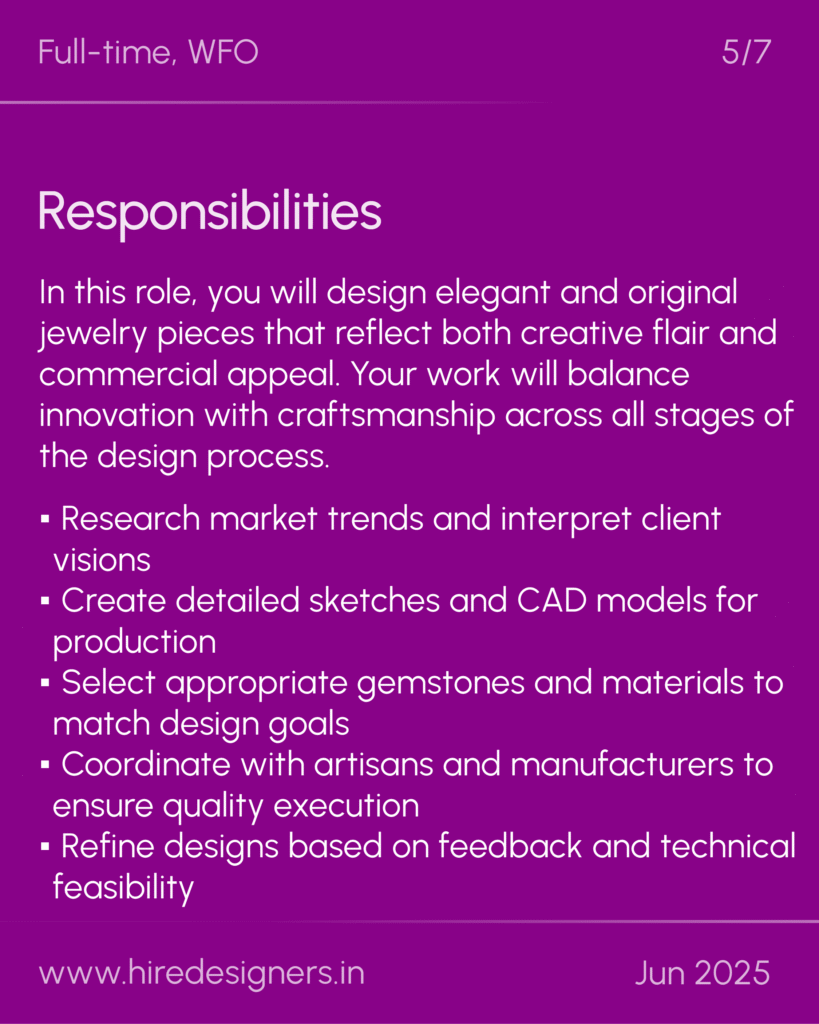 Full-time, WFO

5/7

Responsibilities

In this role, you will design elegant and original jewelry pieces that reflect both creative flair and commercial appeal. Your work will balance innovation with craftsmanship across all stages of the design process.

▪ Research market trends and interpret client visions
▪ Create detailed sketches and CAD models for production
▪ Select appropriate gemstones and materials to match design goals
▪ Coordinate with artisans and manufacturers to ensure quality execution
▪ Refine designs based on feedback and technical feasibility

www.hiredesigners.in

Jun 2025